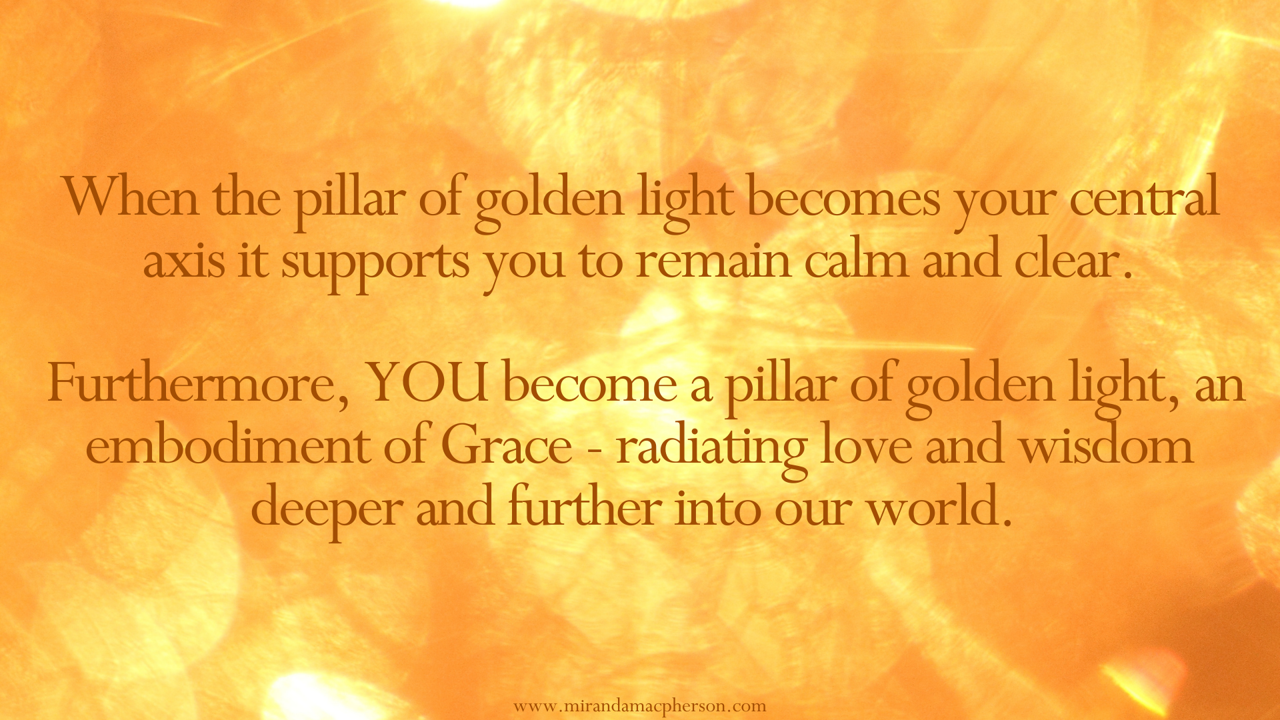 When the pillar of golden light becomes your central axis it supports you to remain calm and clear.

Furthermore, YOU become a pillar of golden light, an embodiment of Grace - radiating love and wisdom deeper and further into our world.

www.mirandamacpherson.com